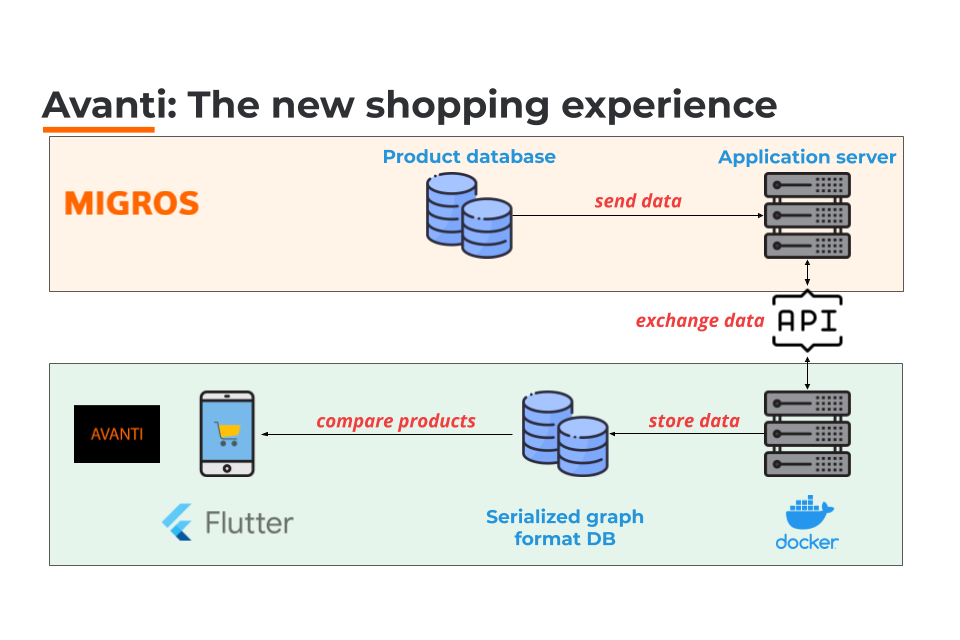 Avanti: The new shopping experience

MIGROS

Product database

send data

Application server

exchange data

API

AVANTI

compare products

store data

Flutter

Serialized graph format DB

docker